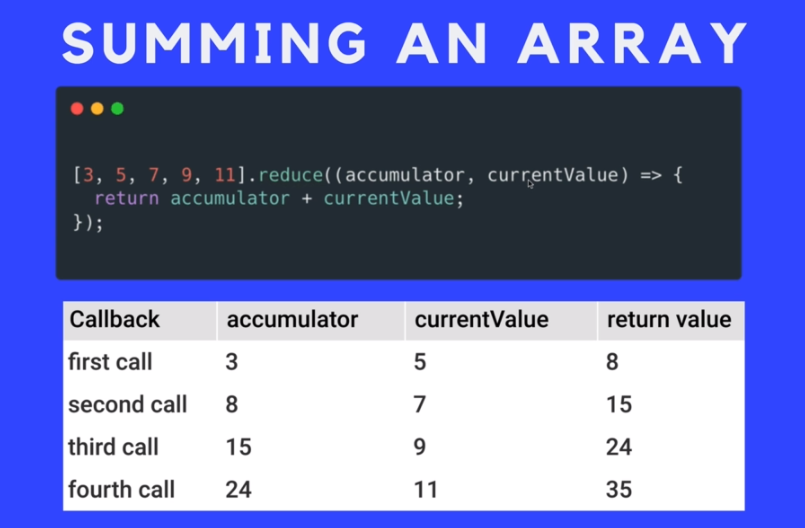 SUMMING AN ARRAY

[3, 5, 7, 9, 11].reduce((accumulator, currentValue) => {
  return accumulator + currentValue;
});

| Callback | accumulator | currentValue | return value |
|---|---|---|---|
| first call | 3 | 5 | 8 |
| second call | 8 | 7 | 15 |
| third call | 15 | 9 | 24 |
| fourth call | 24 | 11 | 35 |